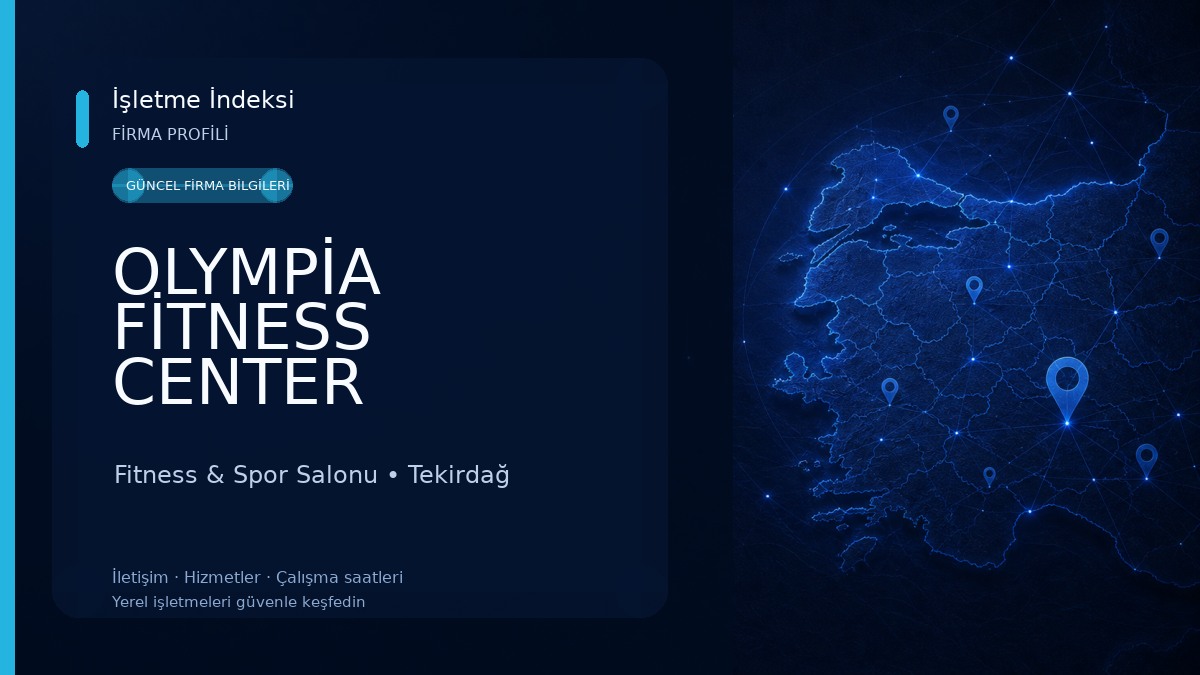 İşletme İndeksi
FİRMA PROFİLİ

GÜNCEL FİRMA BİLGİLERİ

OLYMPİA FİTNESS CENTER

Fitness & Spor Salonu • Tekirdağ

İletişim · Hizmetler · Çalışma saatleri
Yerel işletmeleri güvenle keşfedin